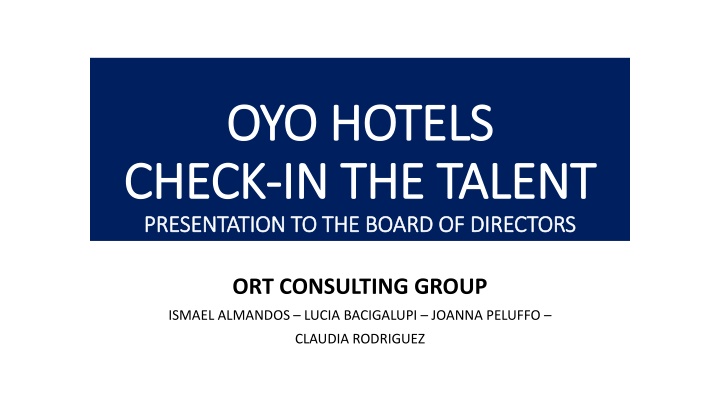 OYO HOTELS
CHECK-IN THE TALENT
PRESENTATION TO THE BOARD OF DIRECTORS

ORT CONSULTING GROUP

ISMAEL ALMANDOS – LUCIA BACIGALUPI – JOANNA PELUFFO – CLAUDIA RODRIGUEZ